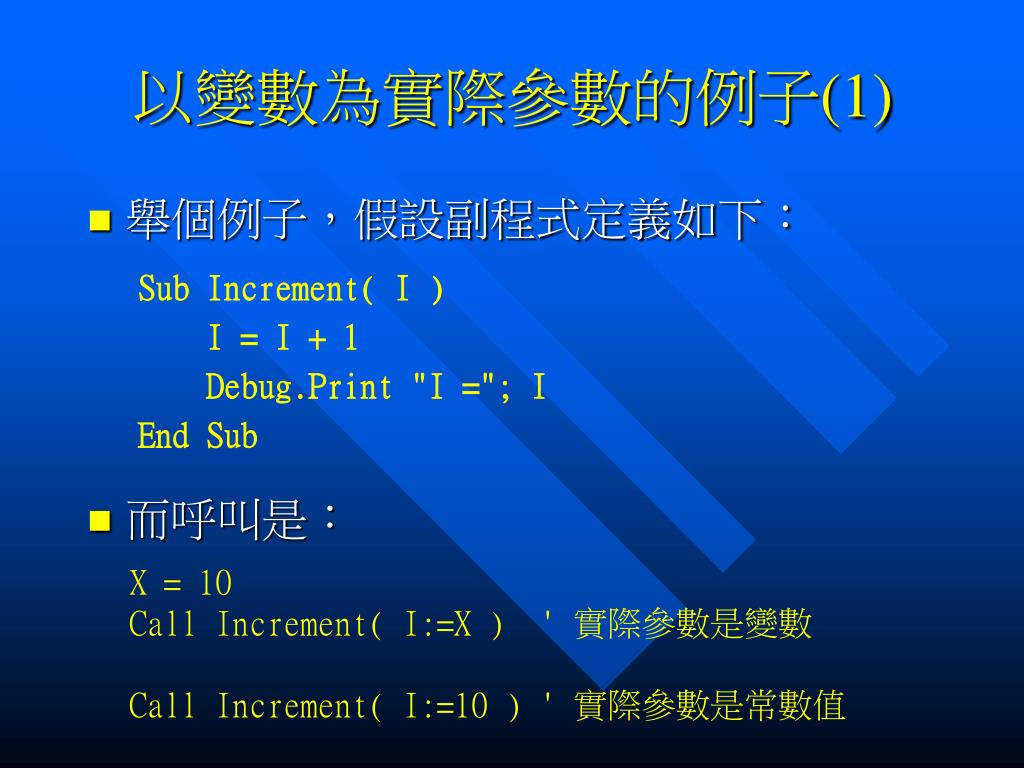 以變數為實際參數的例子(1)

■ 舉個例子，假設副程式定義如下：

Sub Increment( I )
I = I + 1
Debug.Print "I ="; I
End Sub

■ 而呼叫是：

X = 10
Call Increment( I:=X ) ' 實際參數是變數

Call Increment( I:=10 ) ' 實際參數是常數值